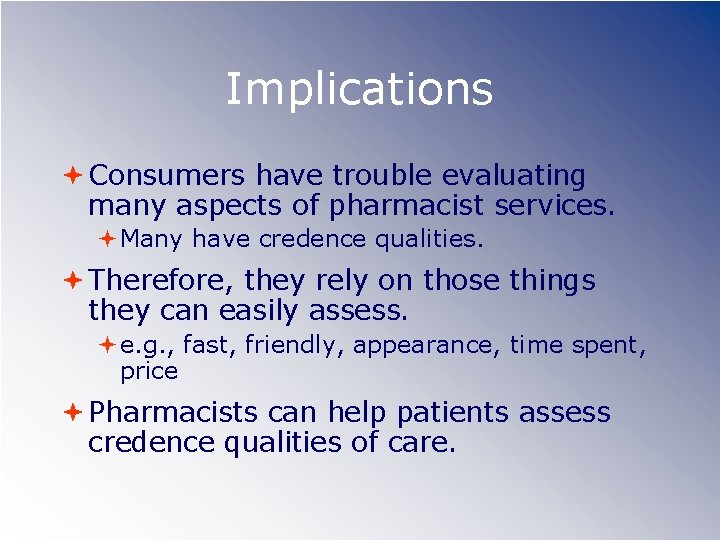 Implications

Consumers have trouble evaluating many aspects of pharmacist services.

Many have credence qualities.

Therefore, they rely on those things they can easily assess.

e.g., fast, friendly, appearance, time spent, price

Pharmacists can help patients assess credence qualities of care.